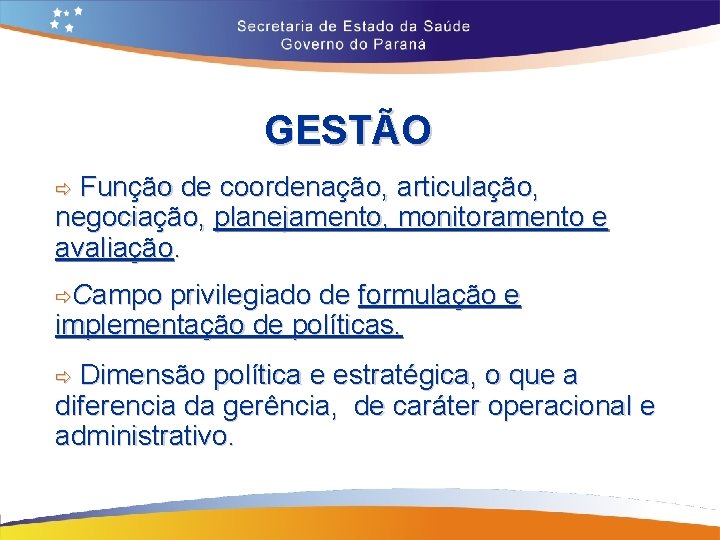 Secretaria de Estado da Saúde
Governo do Paraná

GESTÃO

⇨ Função de coordenação, articulação, negociação, planejamento, monitoramento e avaliação.

⇨Campo privilegiado de formulação e implementação de políticas.

⇨ Dimensão política e estratégica, o que a diferencia da gerência, de caráter operacional e administrativo.